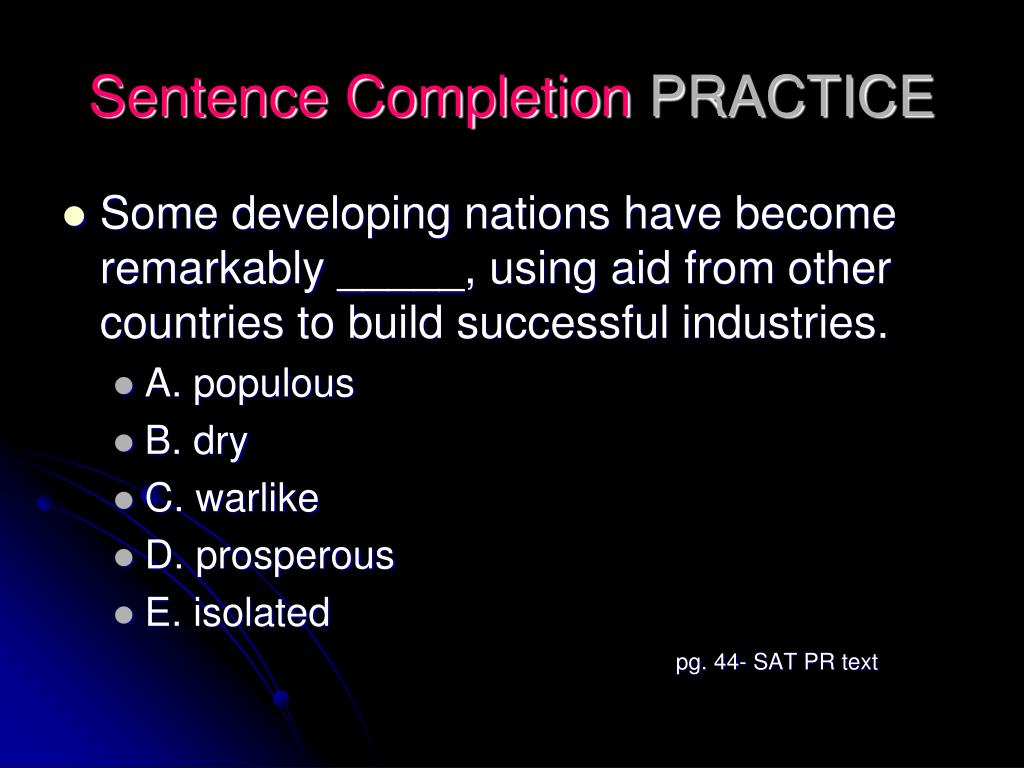 Sentence Completion PRACTICE

Some developing nations have become remarkably _____, using aid from other countries to build successful industries.

A. populous

B. dry

C. warlike

D. prosperous

E. isolated

pg. 44- SAT PR text